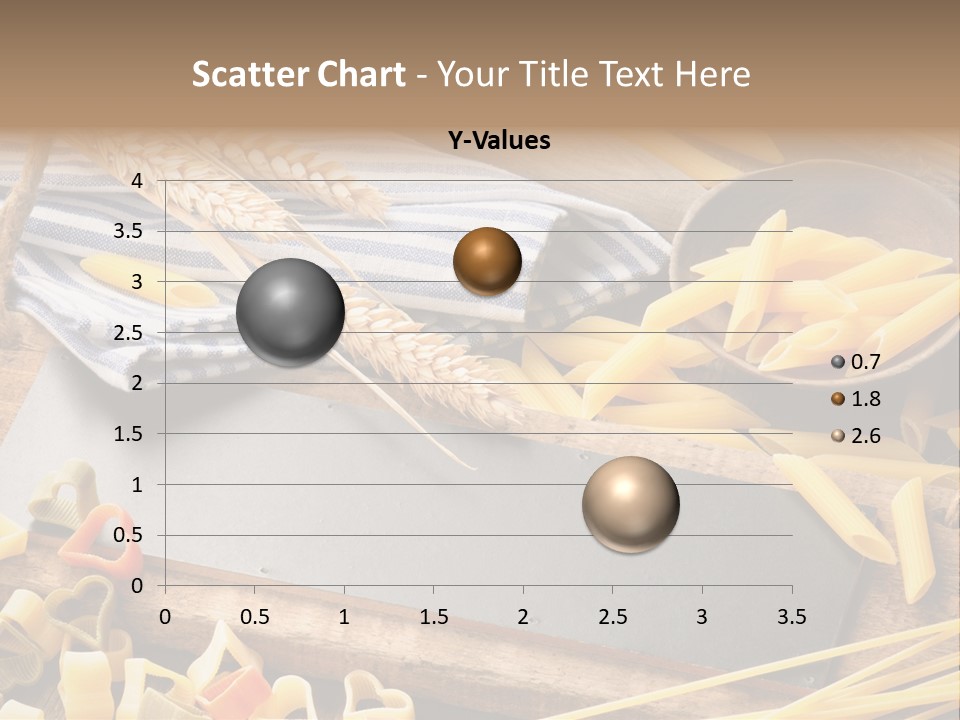 Scatter Chart - Your Title Text Here

Y-Values

4
3.5
3
2.5
2
1.5
1
0.5
0

0 0.5 1 1.5 2 2.5 3 3.5

0.7
1.8
2.6